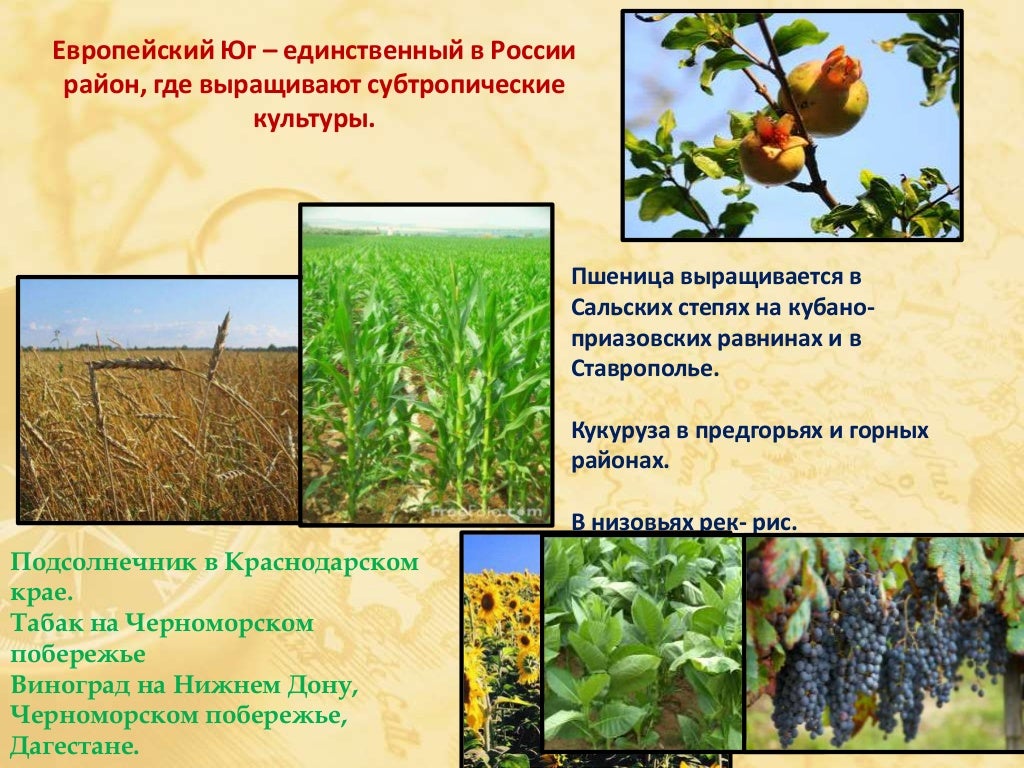 Европейский Юг – единственный в России район, где выращивают субтропические культуры.

Пшеница выращивается в Сальских степях на кубано-приазовских равнинах и в Ставрополье.

Кукуруза в предгорьях и горных районах.

В низовьях рек- рис.

FreeFoto.com

Подсолнечник в Краснодарском крае.
Табак на Черноморском побережье
Виноград на Нижнем Дону, Черноморском побережье, Дагестане.